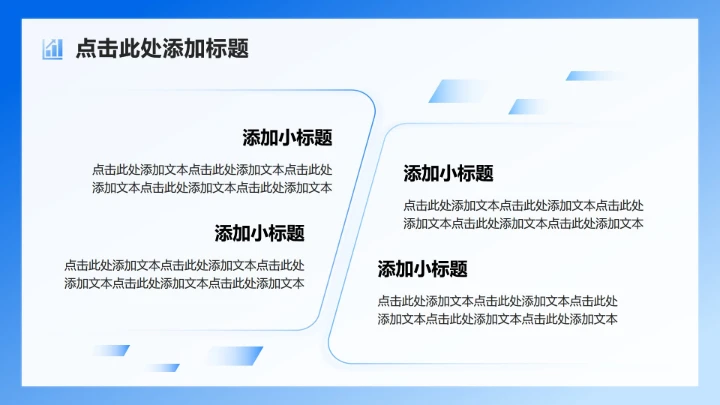 点击此处添加标题

添加小标题

点击此处添加文本点击此处添加文本点击此处添加文本点击此处添加文本点击此处添加文本

添加小标题

点击此处添加文本点击此处添加文本点击此处添加文本点击此处添加文本点击此处添加文本

添加小标题

点击此处添加文本点击此处添加文本点击此处添加文本点击此处添加文本点击此处添加文本

添加小标题

点击此处添加文本点击此处添加文本点击此处添加文本点击此处添加文本点击此处添加文本